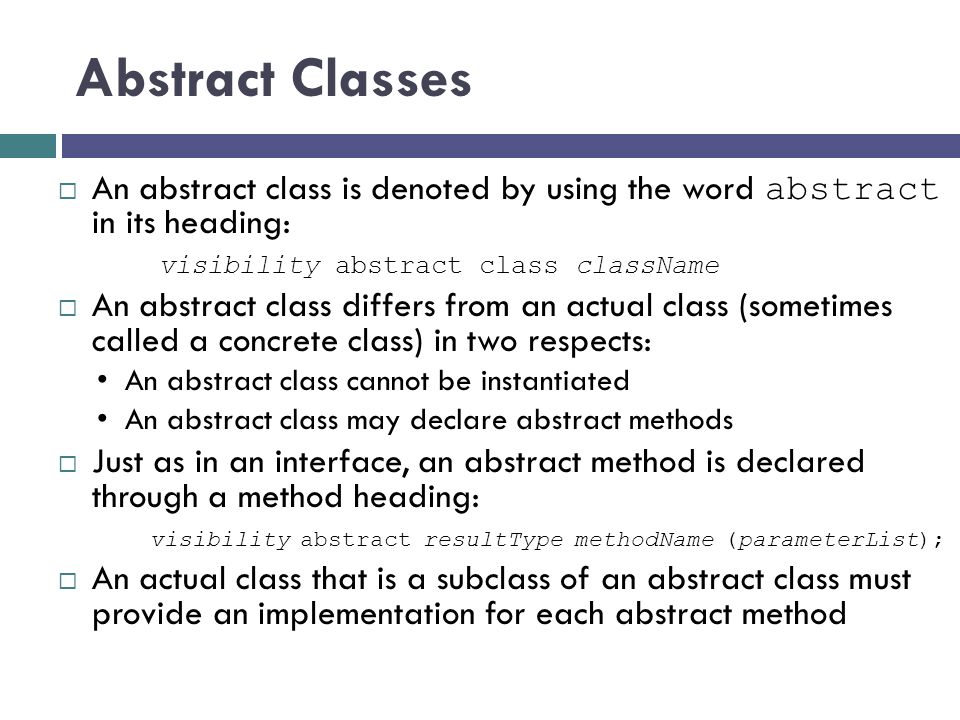 Abstract Classes

□ An abstract class is denoted by using the word abstract in its heading:

visibility abstract class className

□ An abstract class differs from an actual class (sometimes called a concrete class) in two respects:

• An abstract class cannot be instantiated

• An abstract class may declare abstract methods

□ Just as in an interface, an abstract method is declared through a method heading:

visibility abstract resultType methodName (parameterList);

□ An actual class that is a subclass of an abstract class must provide an implementation for each abstract method